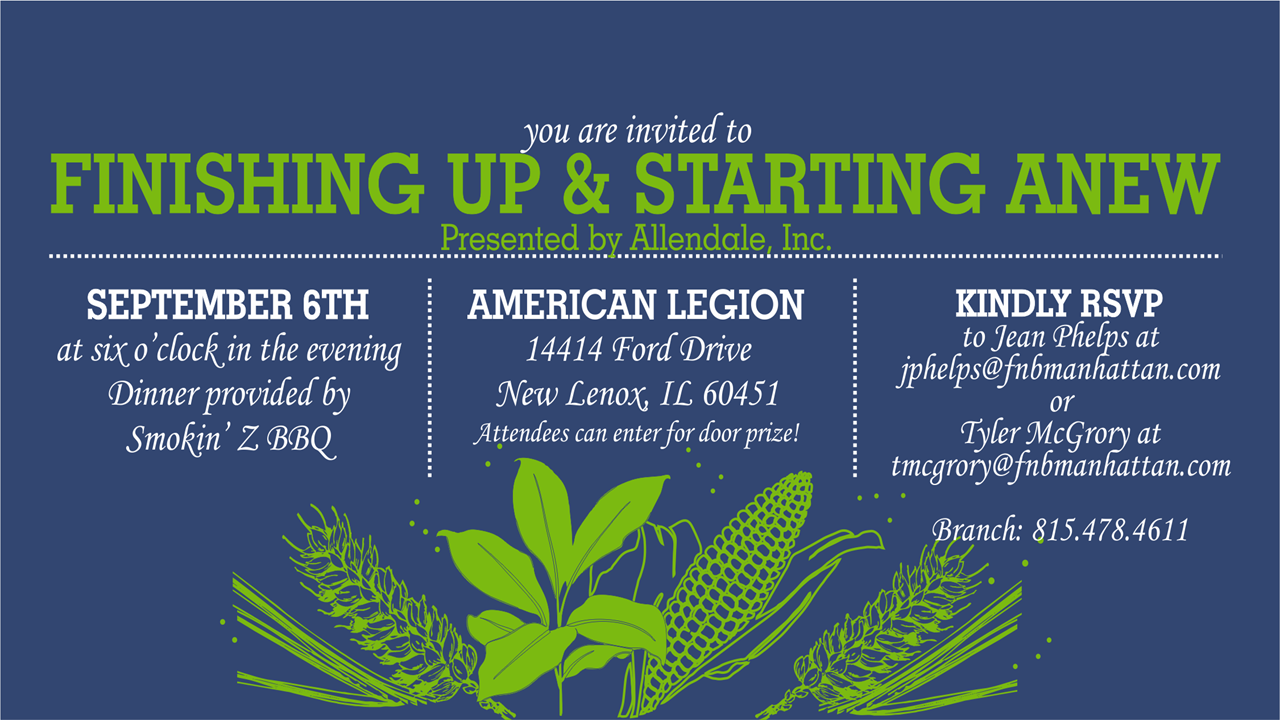 you are invited to
FINISHING UP & STARTING ANEW
Presented by Allendale, Inc.

SEPTEMBER 6TH
at six o'clock in the evening
Dinner provided by
Smokin' Z BBQ

AMERICAN LEGION
14414 Ford Drive
New Lenox, IL 60451
Attendees can enter for door prize!

KINDLY RSVP
to Jean Phelps at
jphelps@fnbmanhattan.com
or
Tyler McGrory at
tmcgrory@fnbmanhattan.com

Branch: 815.478.4611